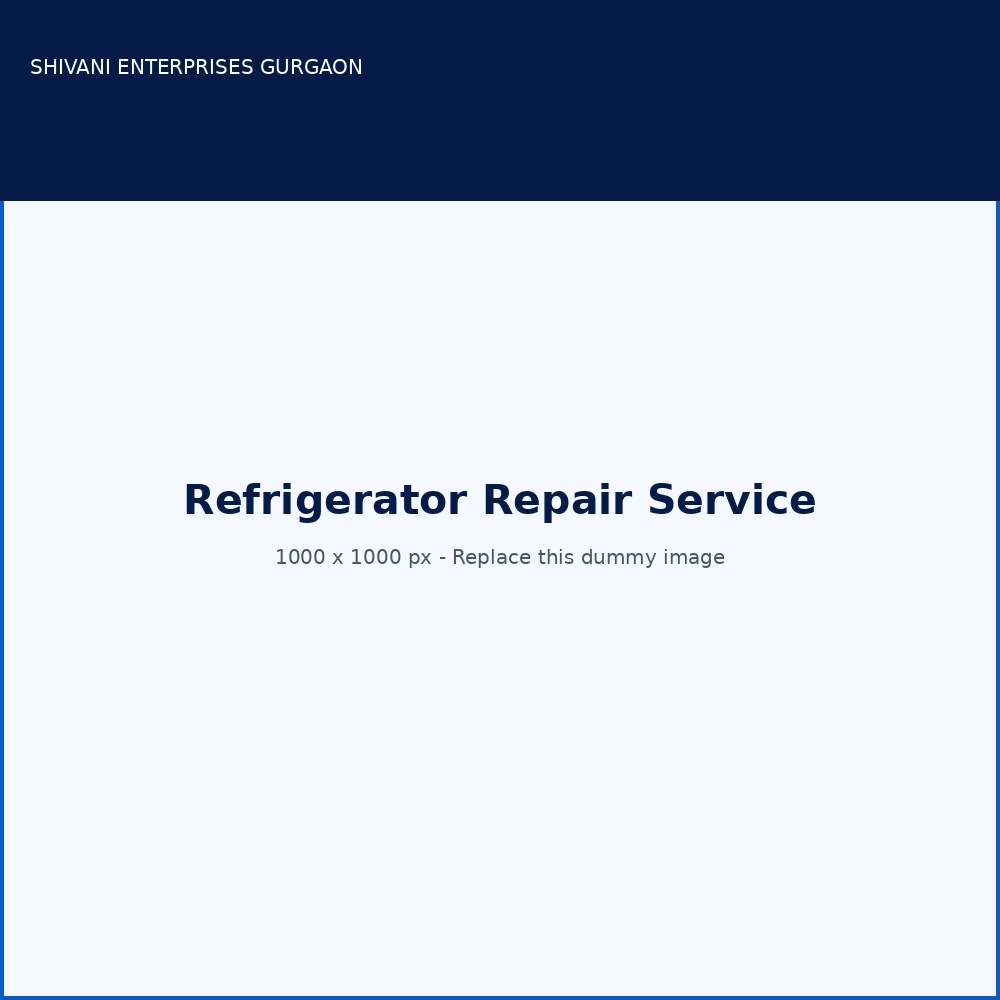 SHIVANI ENTERPRISES GURGAON

Refrigerator Repair Service

1000 x 1000 px - Replace this dummy image